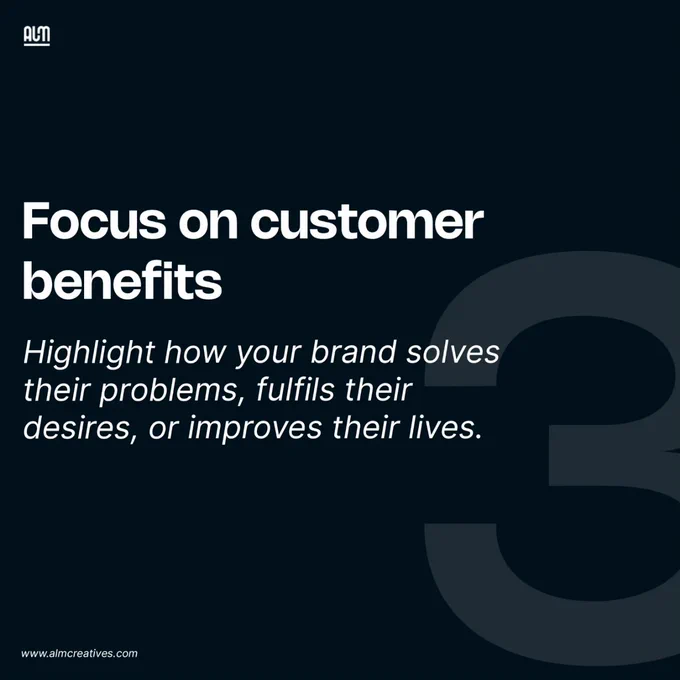 ALM

Focus on customer benefits

Highlight how your brand solves their problems, fulfils their desires, or improves their lives.

3

www.almcreatives.com